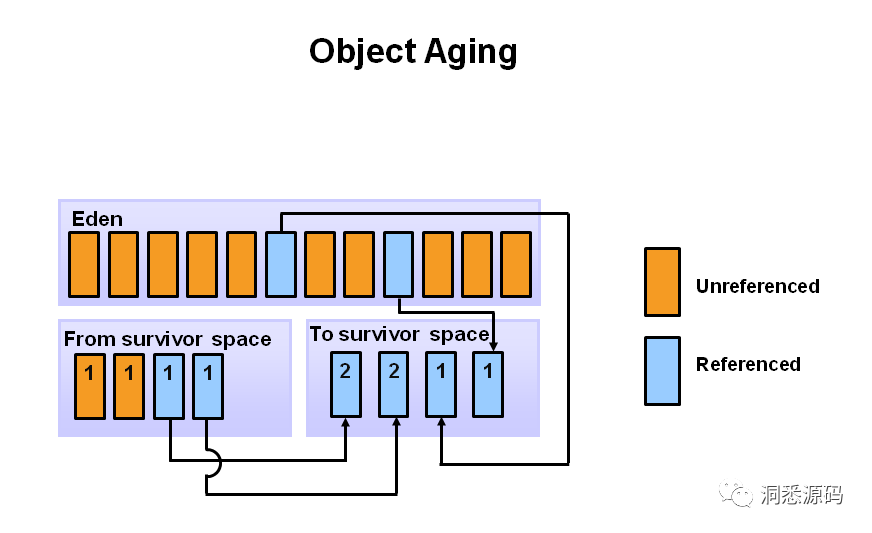 Object Aging

Eden

From survivor space

1 1 1 1

To survivor space

2 2 1 1

Unreferenced

Referenced

洞悉源码